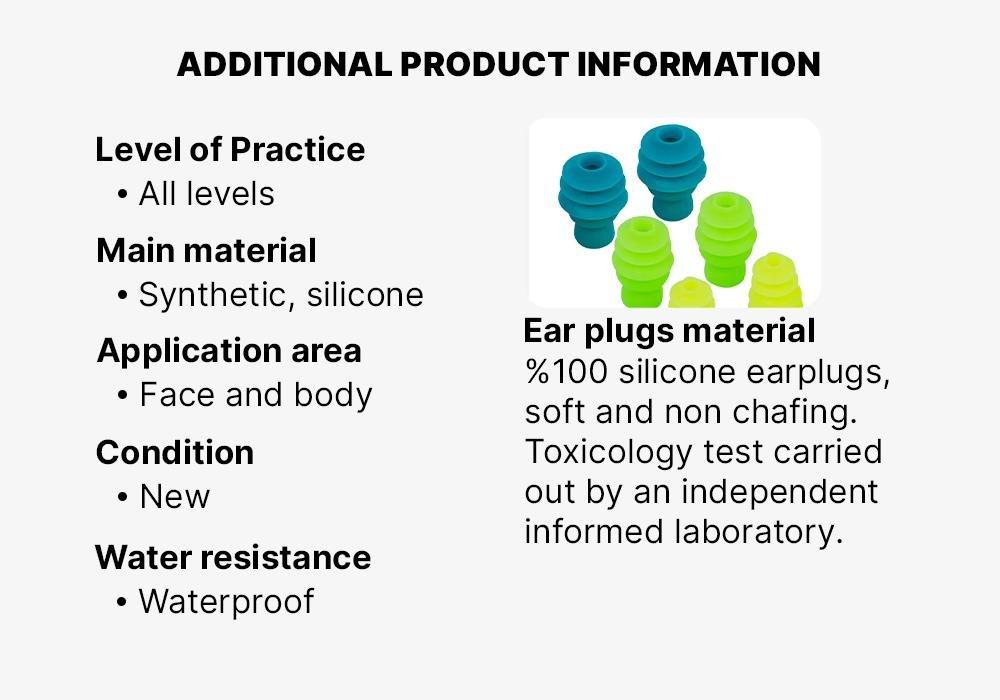 ADDITIONAL PRODUCT INFORMATION

Level of Practice
• All levels

Main material
• Synthetic, silicone

Application area
• Face and body

Condition
• New

Water resistance
• Waterproof

Ear plugs material
%100 silicone earplugs, soft and non chafing. Toxicology test carried out by an independent informed laboratory.